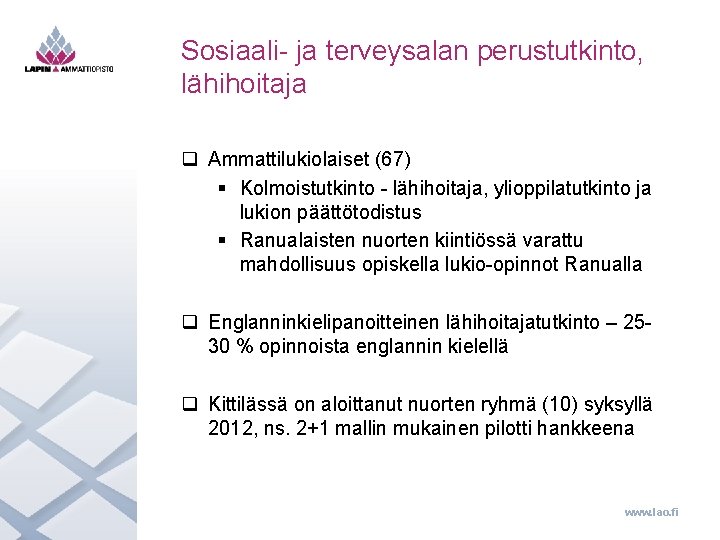 LAPIN AMMATTIOPISTO

Sosiaali- ja terveysalan perustutkinto, lähihoitaja

❑ Ammattilukiolaiset (67)
▪ Kolmoistutkinto - lähihoitaja, ylioppilatutkinto ja lukion päättötodistus
▪ Ranualaisten nuorten kiintiössä varattu mahdollisuus opiskella lukio-opinnot Ranualla

❑ Englanninkielipanoitteinen lähihoitajatutkinto – 25-30 % opinnoista englannin kielellä

❑ Kittilässä on aloittanut nuorten ryhmä (10) syksyllä 2012, ns. 2+1 mallin mukainen pilotti hankkeena

www.lao.fi